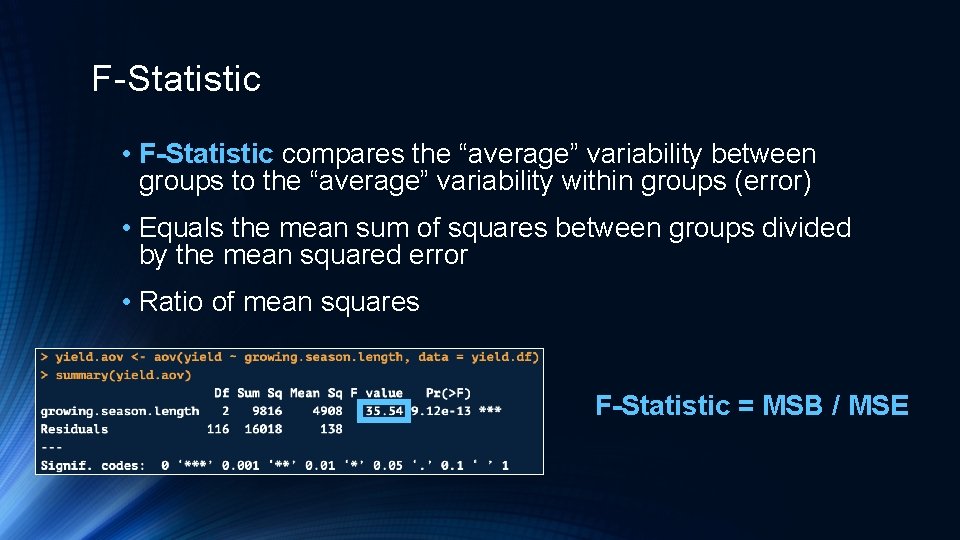 F-Statistic

• F-Statistic compares the “average” variability between groups to the “average” variability within groups (error)

• Equals the mean sum of squares between groups divided by the mean squared error

• Ratio of mean squares

> yield.aov <- aov(yield ~ growing.season.length, data = yield.df)
> summary(yield.aov)

| | Df | Sum Sq | Mean Sq | F value | Pr(>F) | |
|---|---|---|---|---|---|---|
| growing.season.length | 2 | 9816 | 4908 | 35.54 | 9.12e-13 | *** |
| Residuals | 116 | 16018 | 138 | | | |

---
Signif. codes: 0 ‘***’ 0.001 ‘**’ 0.01 ‘*’ 0.05 ‘.’ 0.1 ‘ ’ 1

F-Statistic = MSB / MSE